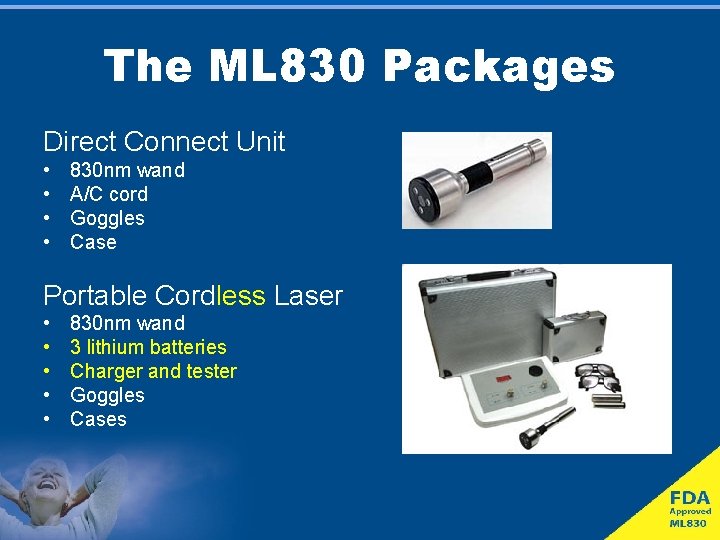 The ML830 Packages

Direct Connect Unit
• 830nm wand
• A/C cord
• Goggles
• Case

Portable Cordless Laser
• 830nm wand
• 3 lithium batteries
• Charger and tester
• Goggles
• Cases

FDA
Approved
ML830